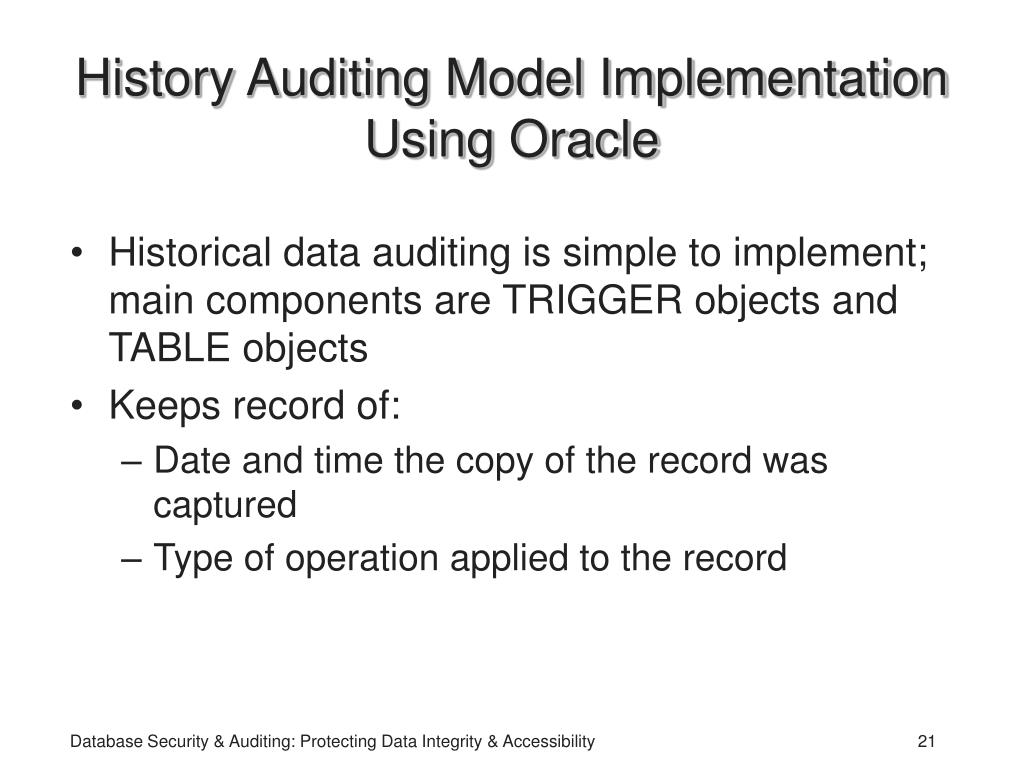 History Auditing Model Implementation Using Oracle

• Historical data auditing is simple to implement; main components are TRIGGER objects and TABLE objects

• Keeps record of:

– Date and time the copy of the record was captured

– Type of operation applied to the record

Database Security & Auditing: Protecting Data Integrity & Accessibility

21